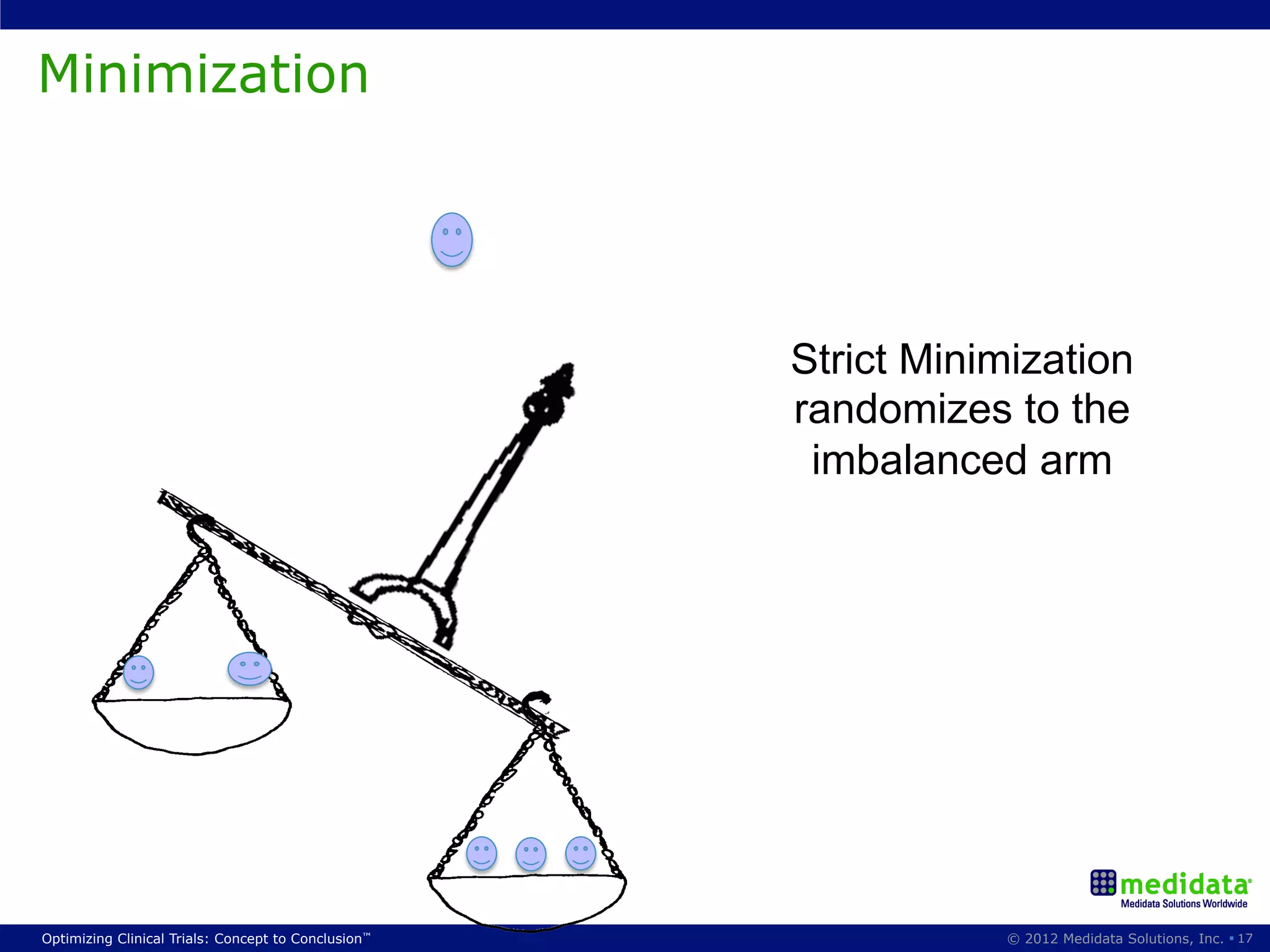 Minimization

Strict Minimization randomizes to the imbalanced arm

medidata®
Medidata Solutions Worldwide

Optimizing Clinical Trials: Concept to Conclusion™

© 2012 Medidata Solutions, Inc. ▪ 17